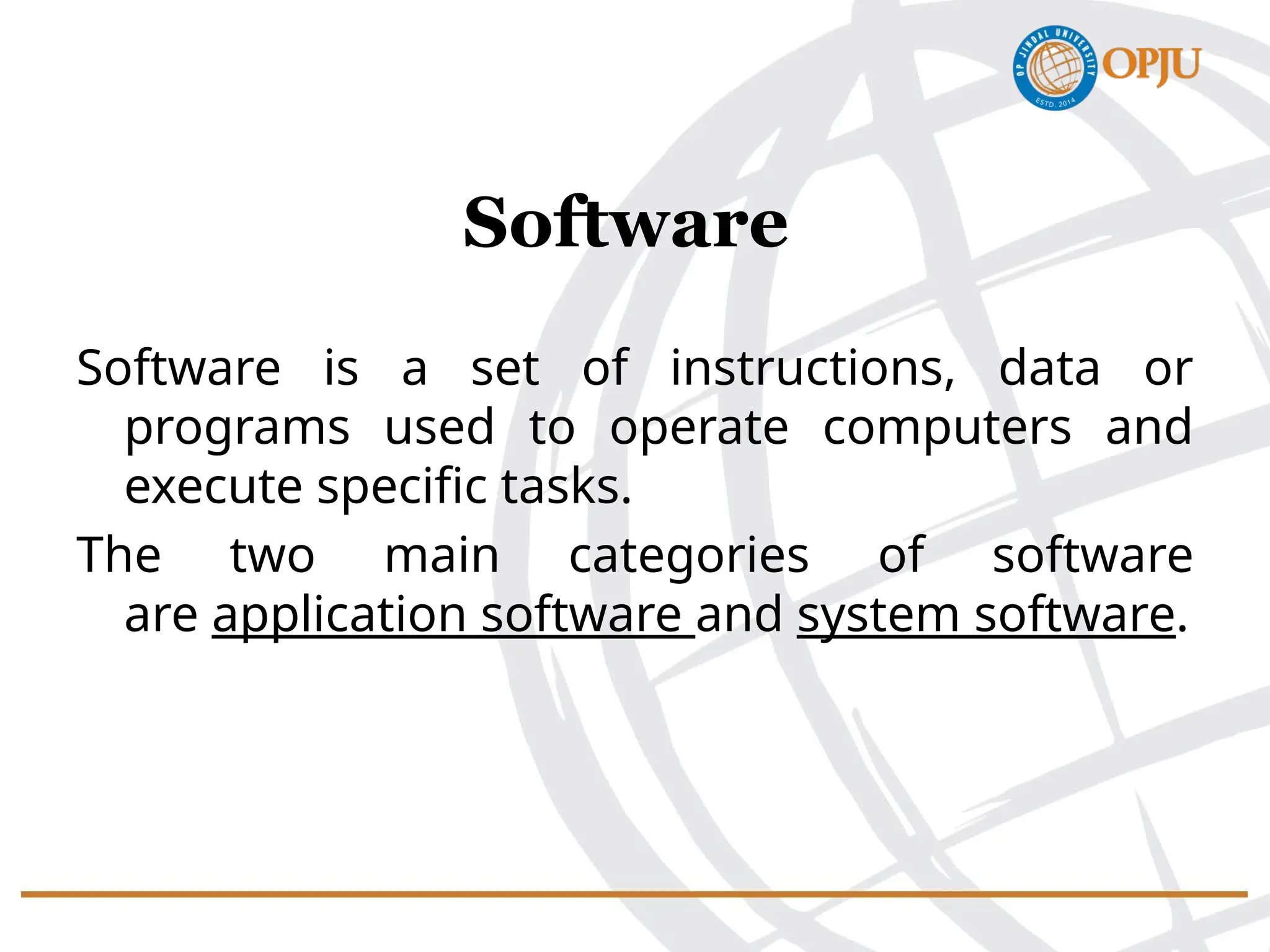 OP JINDAL UNIVERSITY
ESTD. 2014
OPJU

Software

Software is a set of instructions, data or programs used to operate computers and execute specific tasks.

The two main categories of software are application software and system software.